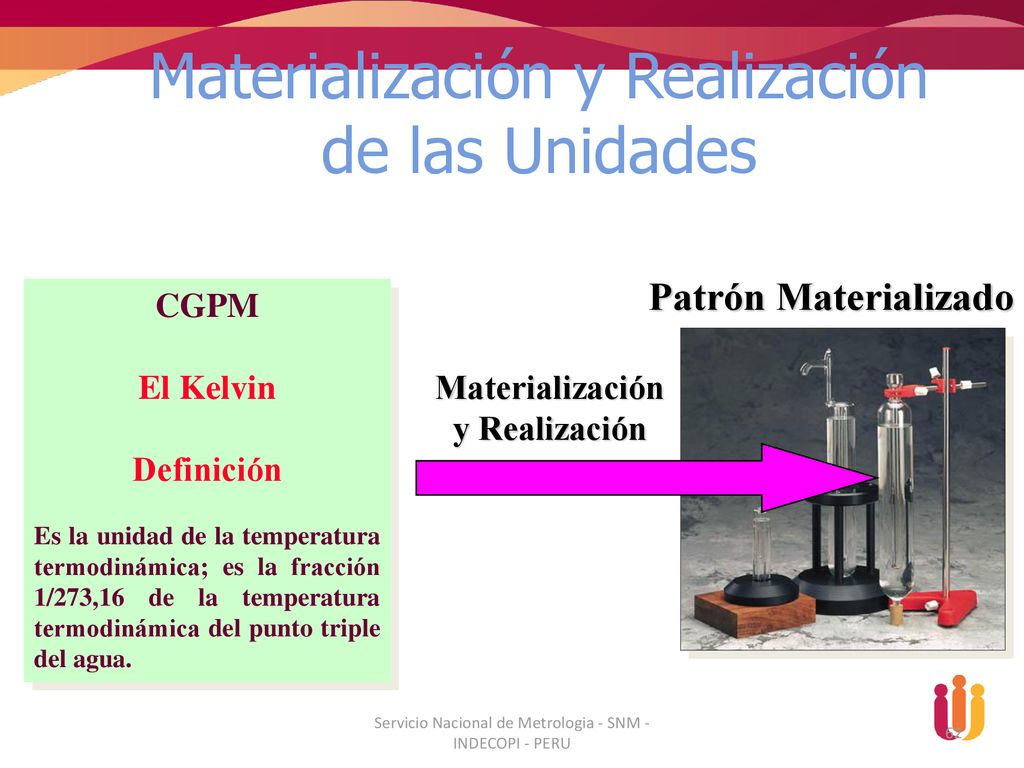 Materialización y Realización de las Unidades

CGPM

El Kelvin

Definición

Es la unidad de la temperatura termodinámica; es la fracción 1/273,16 de la temperatura termodinámica del punto triple del agua.

Materialización y Realización

Patrón Materializado

Servicio Nacional de Metrologia - SNM - INDECOPI - PERU

62